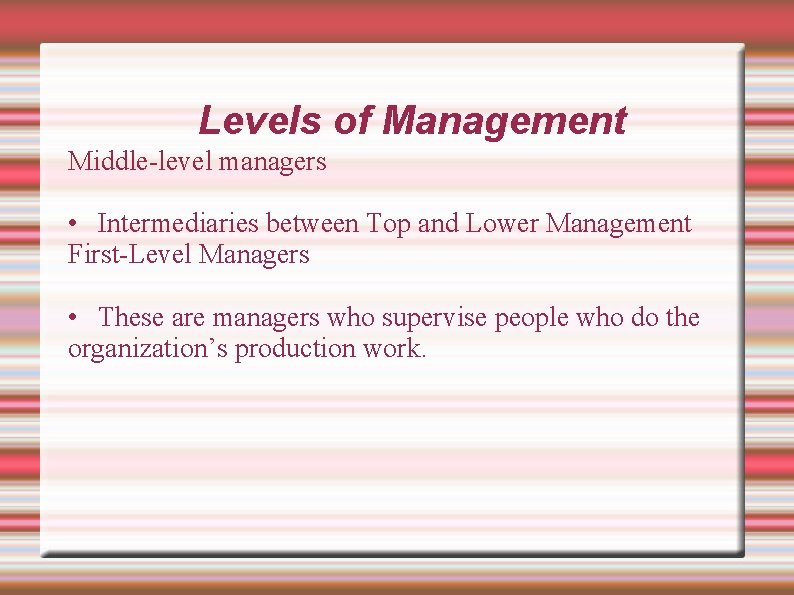 Levels of Management

Middle-level managers

• Intermediaries between Top and Lower Management
First-Level Managers

• These are managers who supervise people who do the organization’s production work.